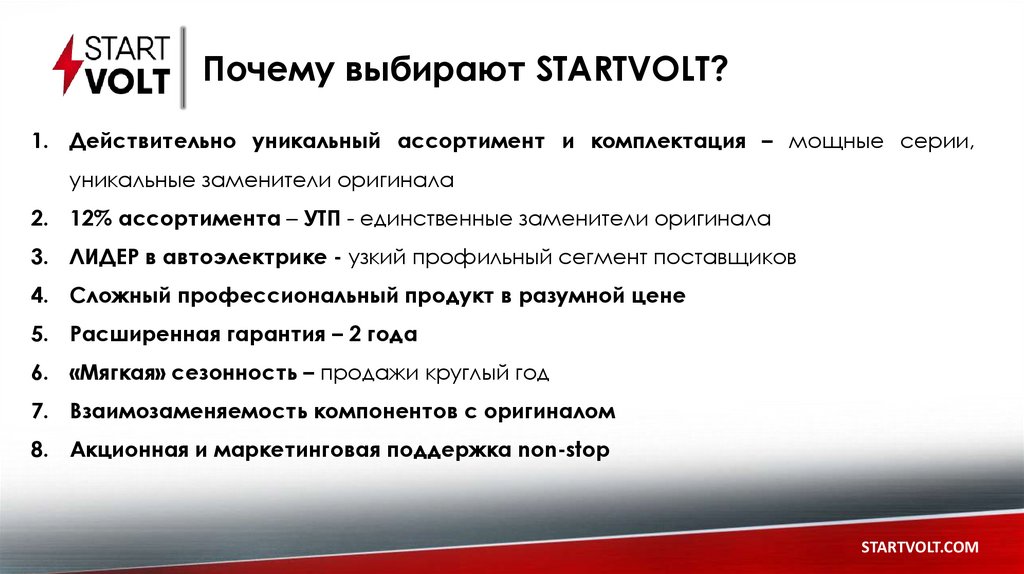 START VOLT

Почему выбирают STARTVOLT?

1. Действительно уникальный ассортимент и комплектация – мощные серии, уникальные заменители оригинала
2. 12% ассортимента – УТП - единственные заменители оригинала
3. ЛИДЕР в автоэлектрике - узкий профильный сегмент поставщиков
4. Сложный профессиональный продукт в разумной цене
5. Расширенная гарантия – 2 года
6. «Мягкая» сезонность – продажи круглый год
7. Взаимозаменяемость компонентов с оригиналом
8. Акционная и маркетинговая поддержка non-stop

STARTVOLT.COM